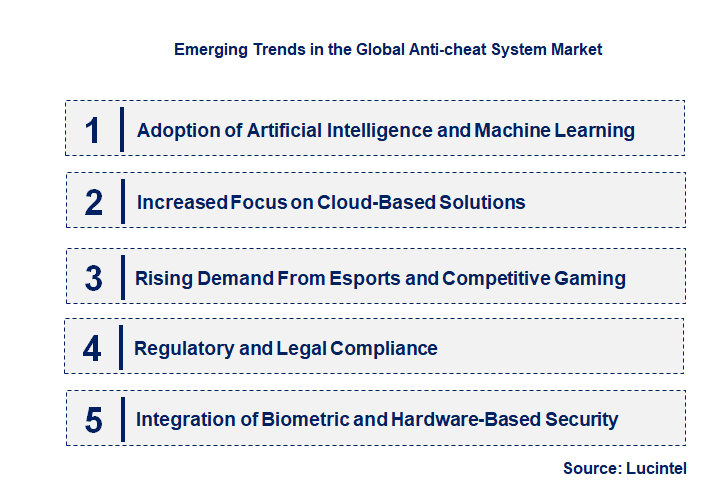 Emerging Trends in the Global Anti-cheat System Market

1 Adoption of Artificial Intelligence and Machine Learning

2 Increased Focus on Cloud-Based Solutions

3 Rising Demand From Esports and Competitive Gaming

4 Regulatory and Legal Compliance

5 Integration of Biometric and Hardware-Based Security

Source: Lucintel